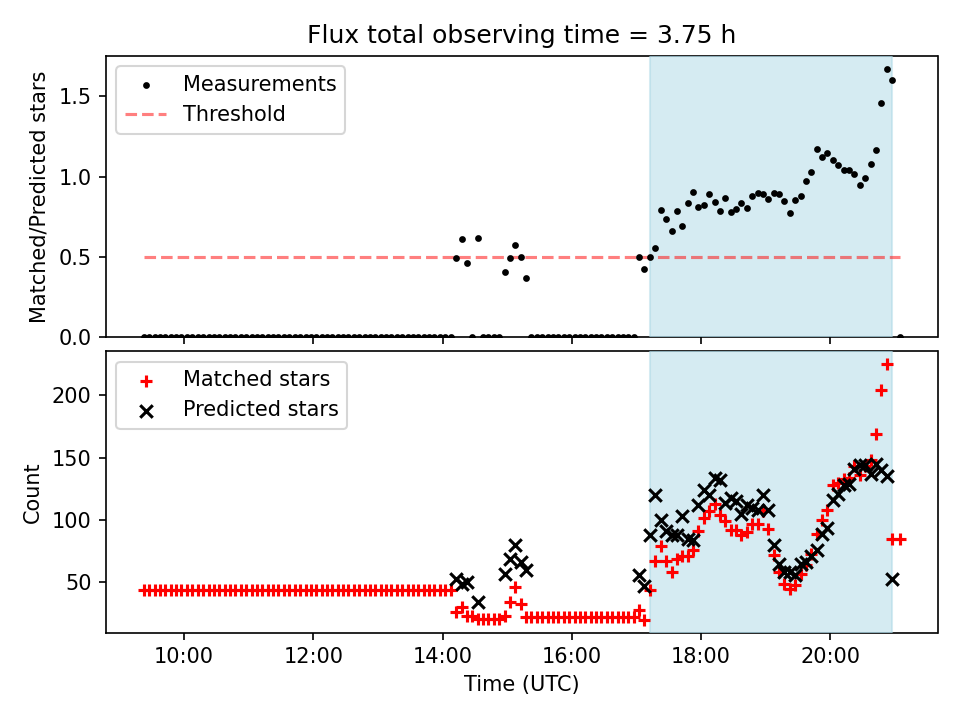 Flux total observing time = 3.75 h

Measurements
Threshold

Matched/Predicted stars

1.5
1.0
0.5
0.0

Matched stars
Predicted stars

Count

200
150
100
50

10:00
12:00
14:00
16:00
18:00
20:00

Time (UTC)